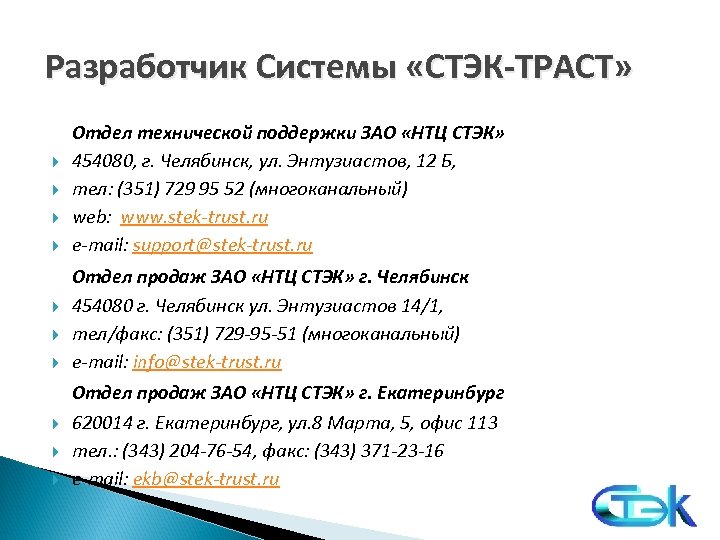 Разработчик Системы «СТЭК-ТРАСТ»

Отдел технической поддержки ЗАО «НТЦ СТЭК»

454080, г. Челябинск, ул. Энтузиастов, 12 Б,

тел: (351) 729 95 52 (многоканальный)

web: www.stek-trust.ru

e-mail: support@stek-trust.ru

Отдел продаж ЗАО «НТЦ СТЭК» г. Челябинск

454080 г. Челябинск ул. Энтузиастов 14/1,

тел/факс: (351) 729-95-51 (многоканальный)

e-mail: info@stek-trust.ru

Отдел продаж ЗАО «НТЦ СТЭК» г. Екатеринбург

620014 г. Екатеринбург, ул.8 Марта, 5, офис 113

тел.: (343) 204-76-54, факс: (343) 371-23-16

e-mail: ekb@stek-trust.ru

СТЭК